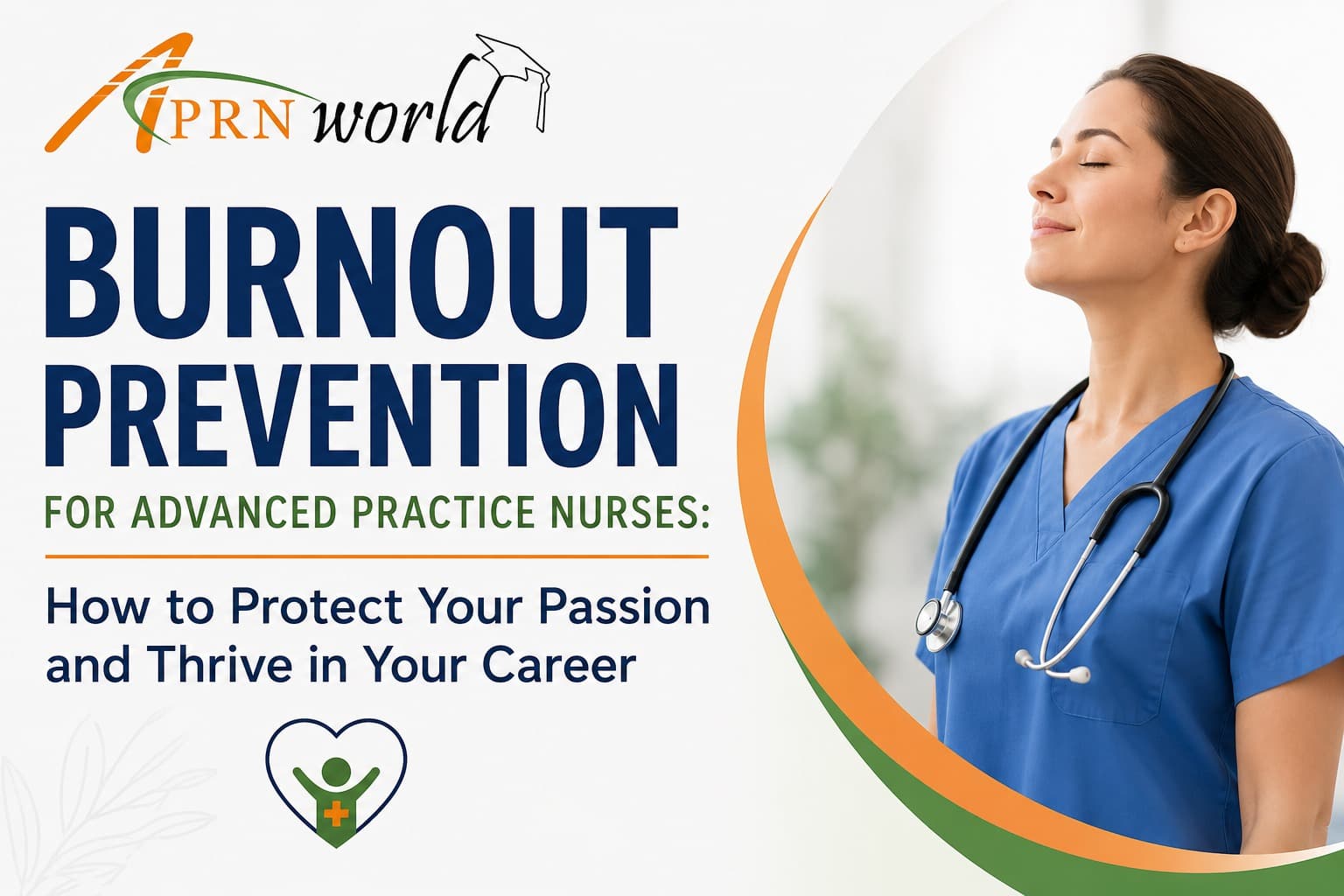 APRN world

BURNOUT PREVENTION

FOR ADVANCED PRACTICE NURSES:

How to Protect Your Passion and Thrive in Your Career